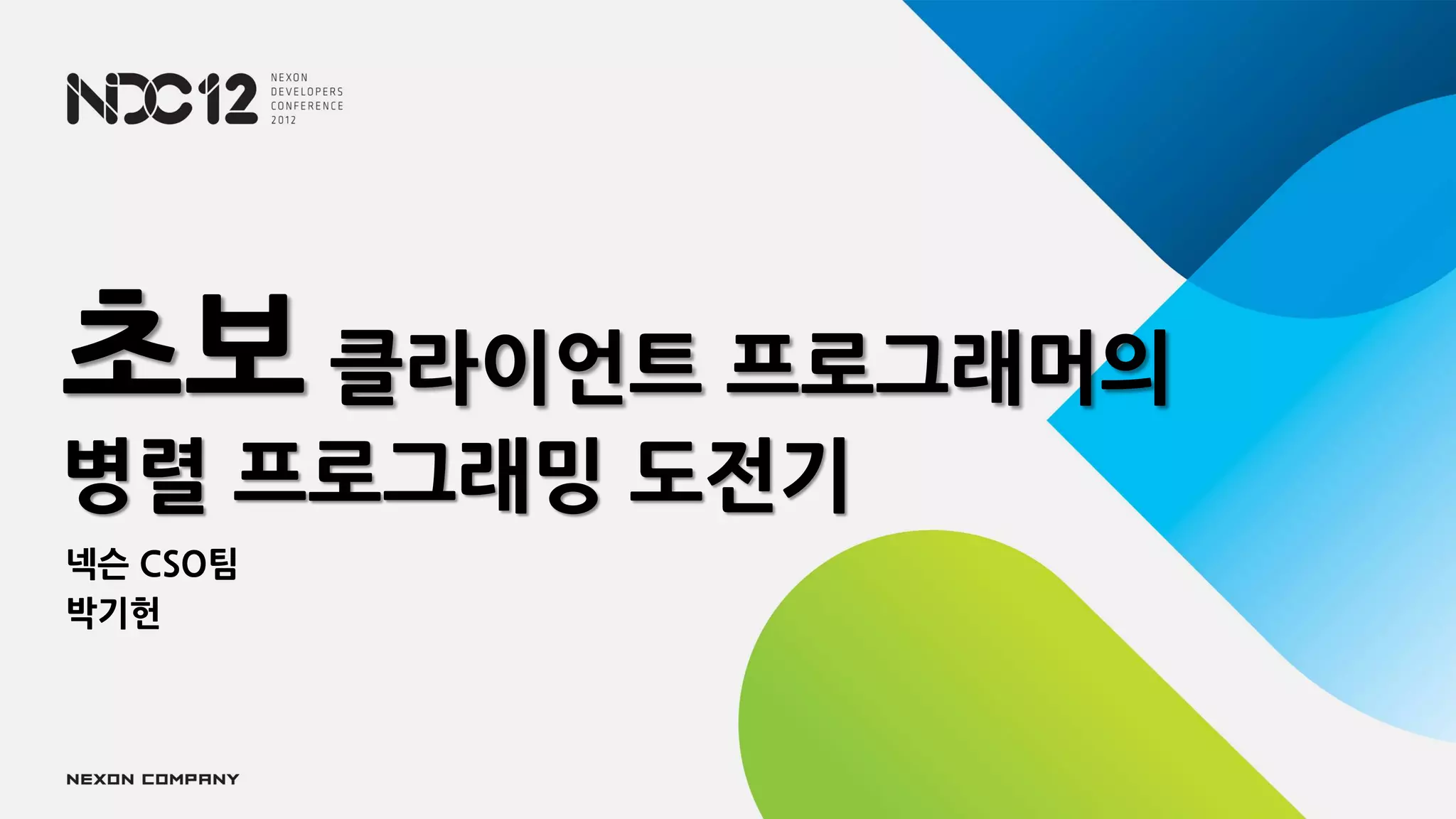 NDC12 NEXON DEVELOPERS CONFERENCE 2012

초보 클라이언트 프로그래머의 병렬 프로그래밍 도전기

넥슨 CSO팀
박기헌

NEXON COMPANY